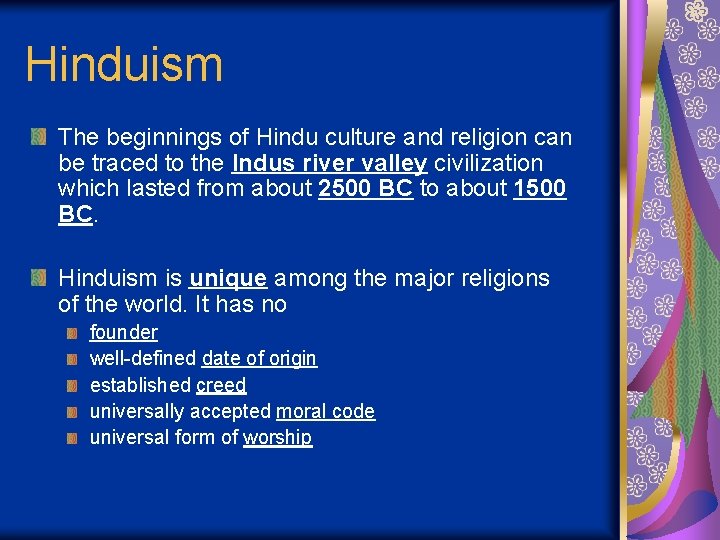 Hinduism

The beginnings of Hindu culture and religion can be traced to the Indus river valley civilization which lasted from about 2500 BC to about 1500 BC.

Hinduism is unique among the major religions of the world. It has no

founder
well-defined date of origin
established creed
universally accepted moral code
universal form of worship